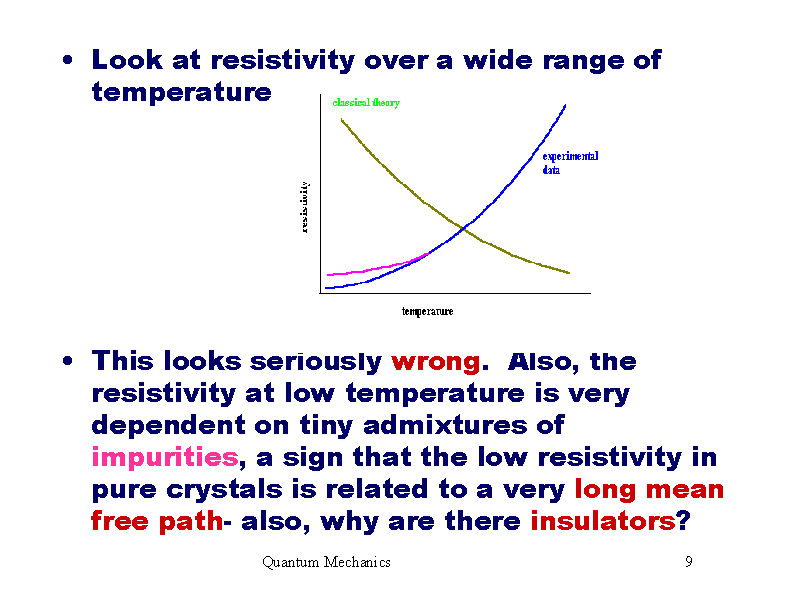 • Look at resistivity over a wide range of temperature

classical theory

experimental data

resistivity

temperature

• This looks seriously wrong. Also, the resistivity at low temperature is very dependent on tiny admixtures of impurities, a sign that the low resistivity in pure crystals is related to a very long mean free path- also, why are there insulators?

Quantum Mechanics

9